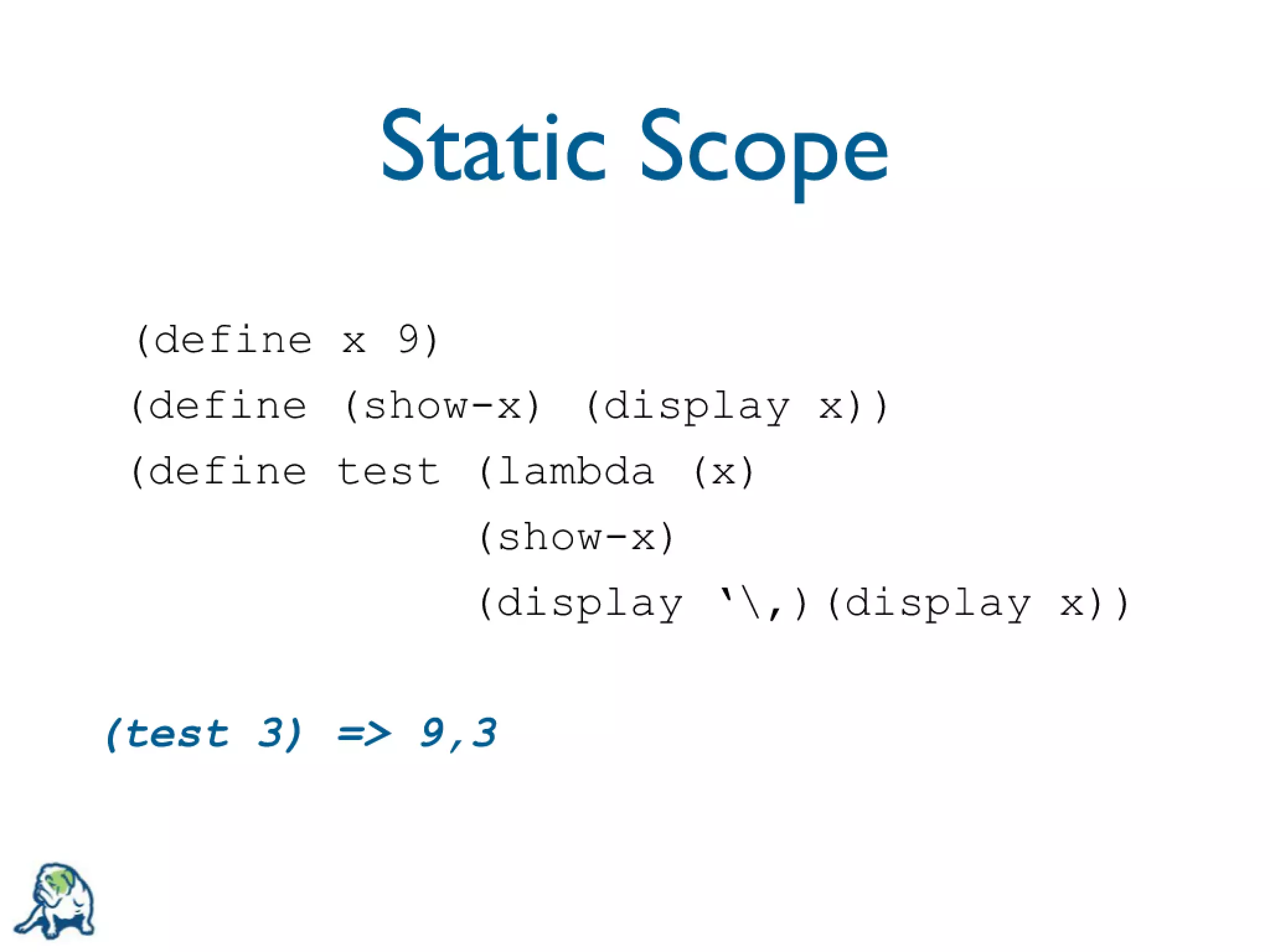 Static Scope

(define x 9)
(define (show-x) (display x))
(define test (lambda (x)
(show-x)
(display '\,)(display x))

(test 3) => 9,3